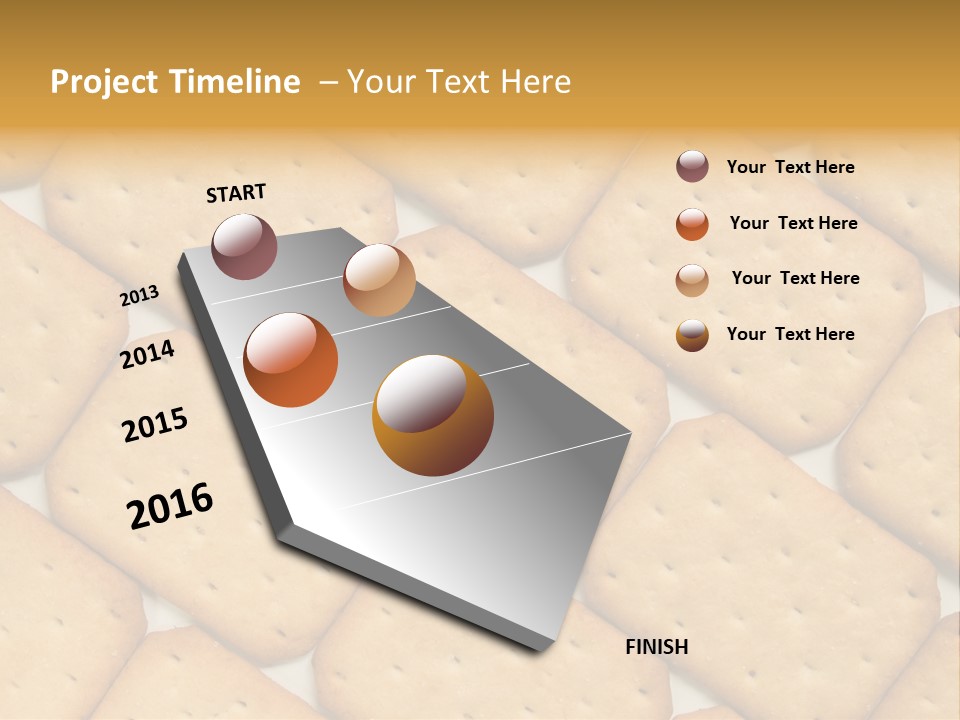 Project Timeline – Your Text Here

START

2013

2014

2015

2016

FINISH

Your Text Here

Your Text Here

Your Text Here

Your Text Here